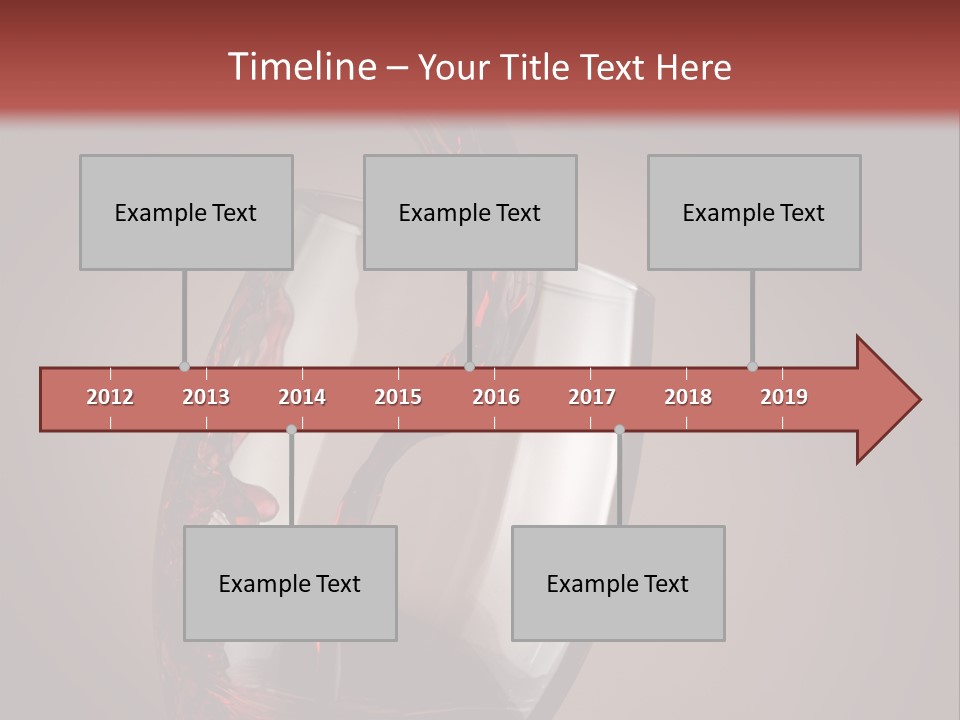 Timeline – Your Title Text Here

Example Text

Example Text

Example Text

2012 2013 2014 2015 2016 2017 2018 2019

Example Text

Example Text